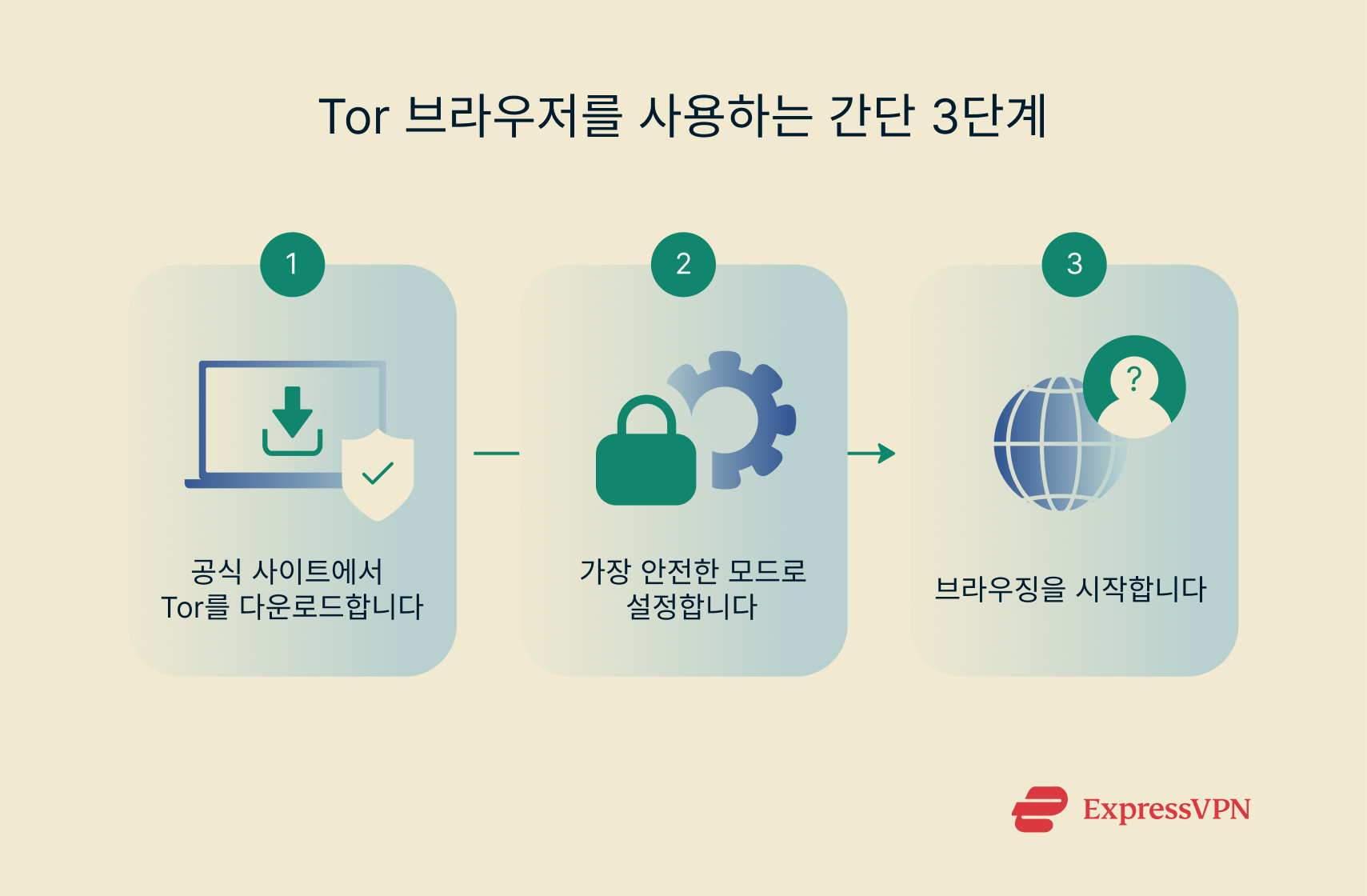 Tor 브라우저를 사용하는 간단 3단계

1

공식 사이트에서 Tor를 다운로드합니다

2

가장 안전한 모드로 설정합니다

3

?

브라우징을 시작합니다

ExpressVPN